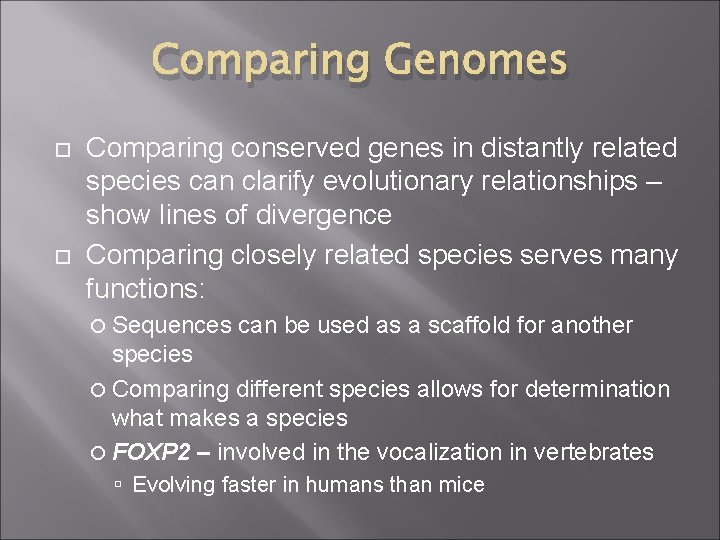 Comparing Genomes

Comparing conserved genes in distantly related species can clarify evolutionary relationships – show lines of divergence

Comparing closely related species serves many functions:

Sequences can be used as a scaffold for another species

Comparing different species allows for determination what makes a species

FOXP2 – involved in the vocalization in vertebrates

Evolving faster in humans than mice